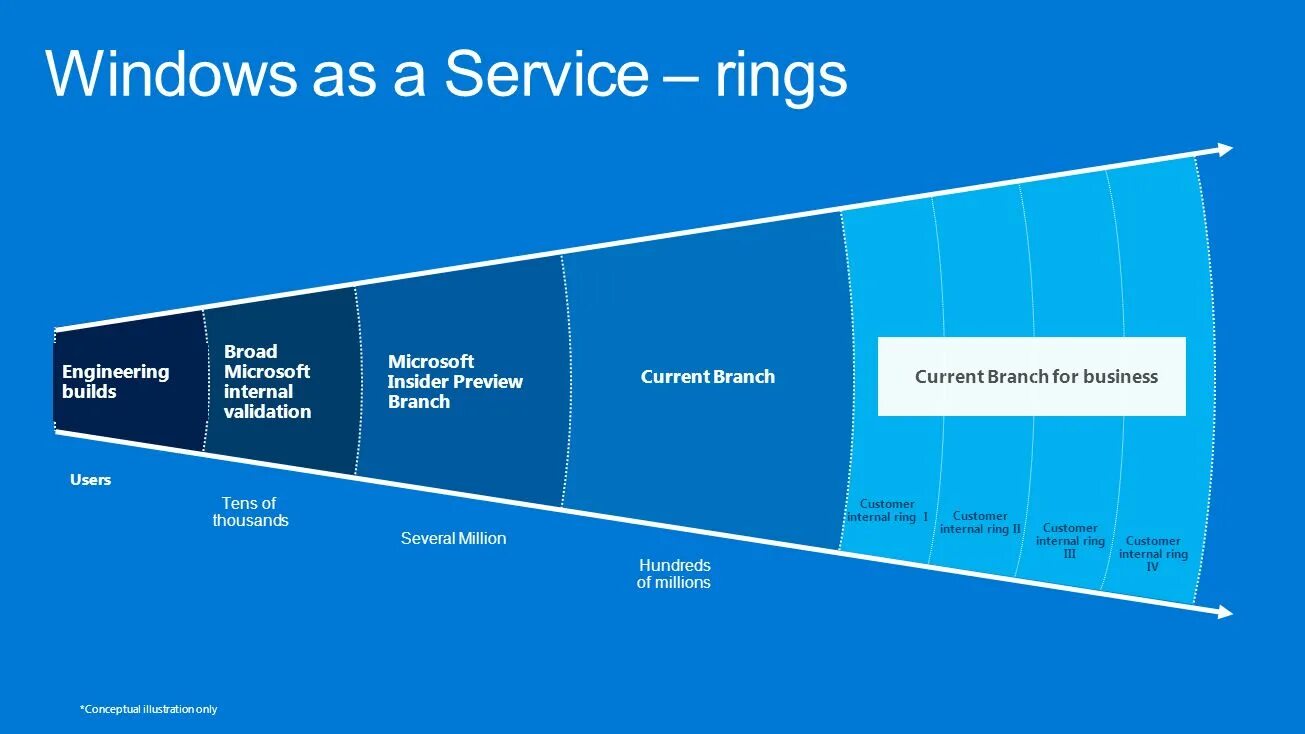 Windows as a Service – rings

Engineering builds

Broad Microsoft internal validation

Microsoft Insider Preview Branch

Current Branch

Current Branch for business

Users

Tens of thousands

Several Million

Hundreds of millions

Customer internal ring I

Customer internal ring II

Customer internal ring III

Customer internal ring IV

*Conceptual illustration only